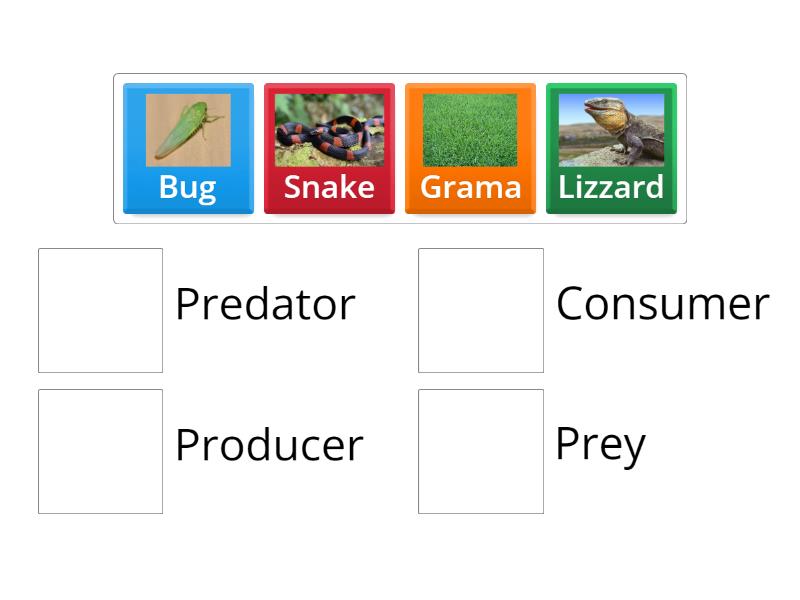 Bug
Snake
Grama
Lizzard

Predator

Consumer

Producer

Prey